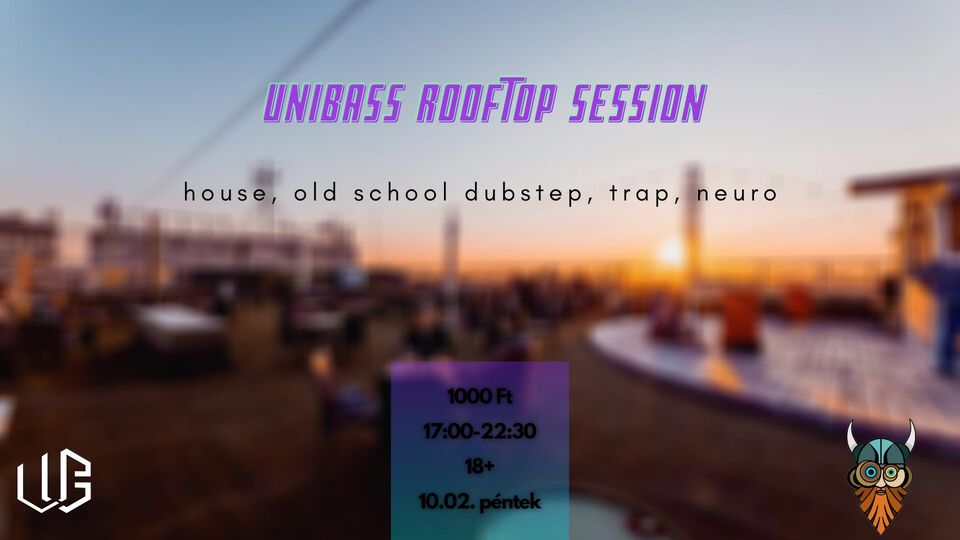 UNIBASS ROOFTOP SESSION

house, old school dubstep, trap, neuro

1000 Ft
17:00-22:30
18+
10.02. péntek

UB